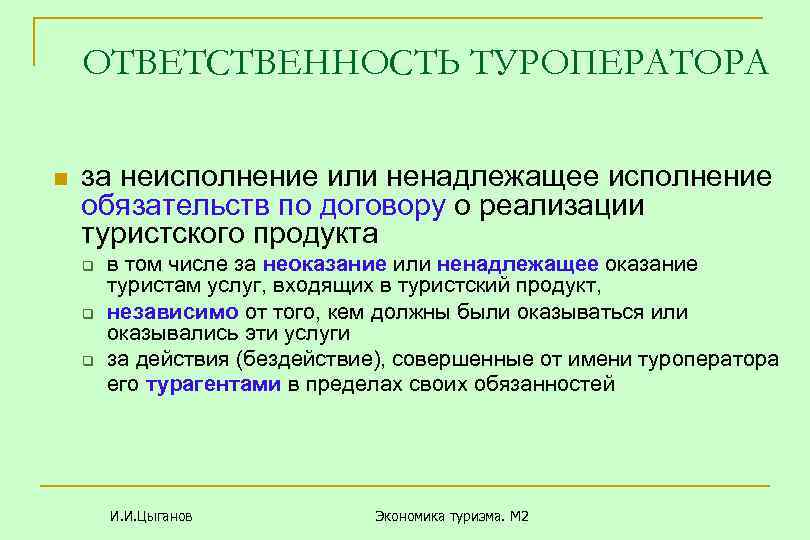 ОТВЕТСТВЕННОСТЬ ТУРОПЕРАТОРА

за неисполнение или ненадлежащее исполнение обязательств по договору о реализации туристского продукта

в том числе за неоказание или ненадлежащее оказание туристам услуг, входящих в туристский продукт,

независимо от того, кем должны были оказываться или оказывались эти услуги

за действия (бездействие), совершенные от имени туроператора его турагентами в пределах своих обязанностей

И.И.Цыганов

Экономика туризма. М2